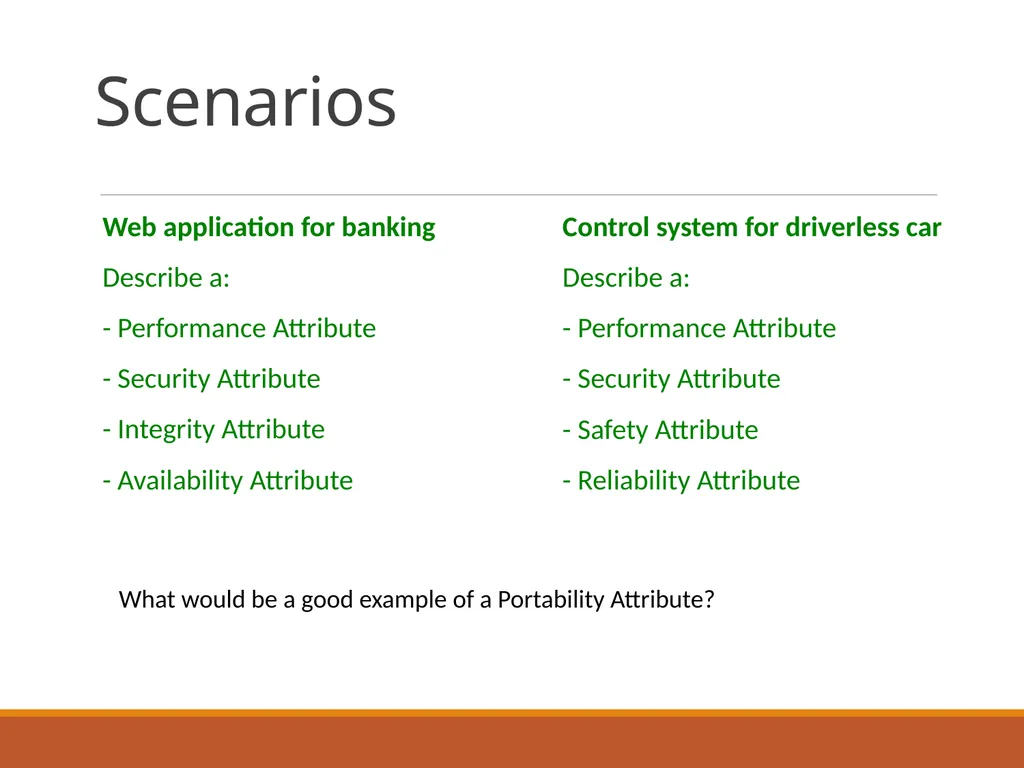 Scenarios

Web application for banking

Describe a:

- Performance Attribute

- Security Attribute

- Integrity Attribute

- Availability Attribute

Control system for driverless car

Describe a:

- Performance Attribute

- Security Attribute

- Safety Attribute

- Reliability Attribute

What would be a good example of a Portability Attribute?